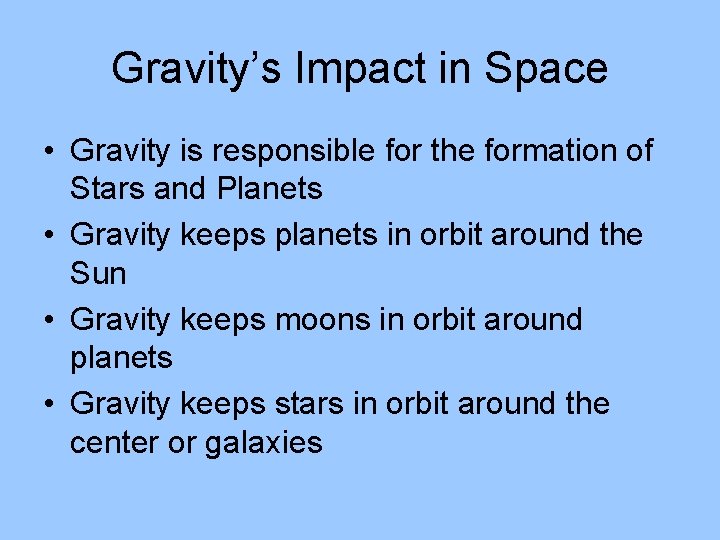 Gravity's Impact in Space

• Gravity is responsible for the formation of Stars and Planets
• Gravity keeps planets in orbit around the Sun
• Gravity keeps moons in orbit around planets
• Gravity keeps stars in orbit around the center or galaxies